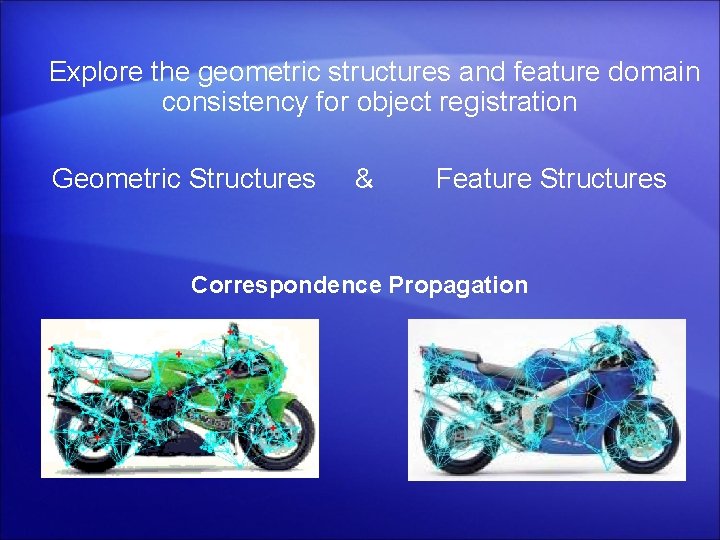 Explore the geometric structures and feature domain consistency for object registration

Geometric Structures & Feature Structures

Correspondence Propagation